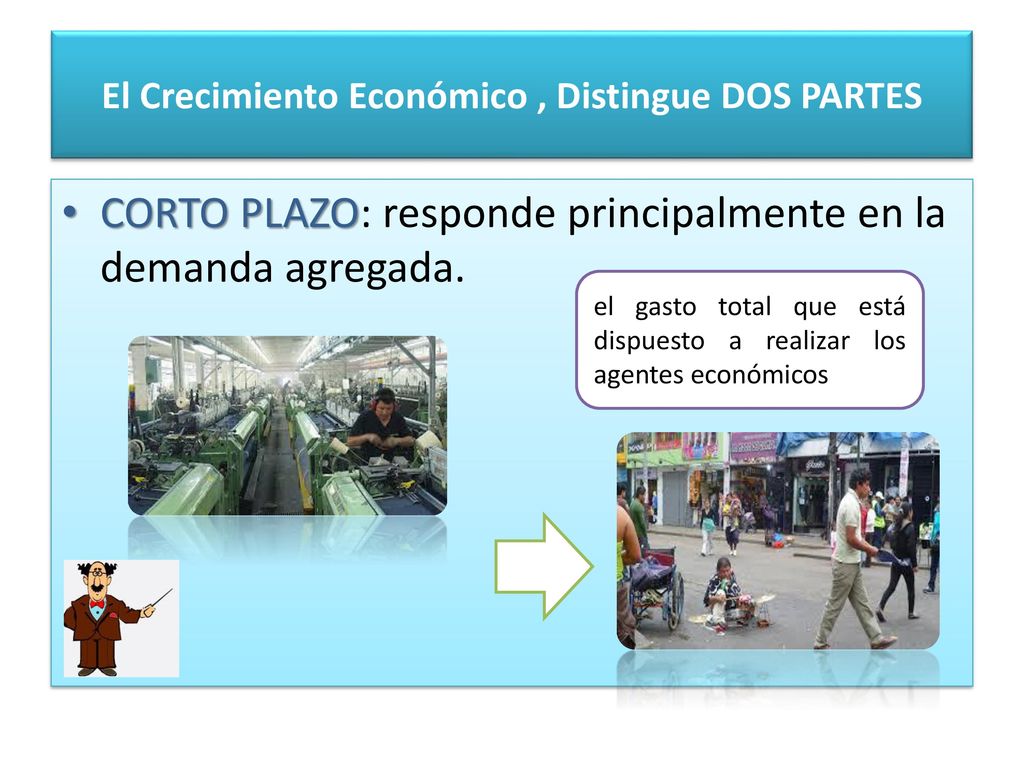 El Crecimiento Económico , Distingue DOS PARTES

• CORTO PLAZO: responde principalmente en la demanda agregada.

el gasto total que está dispuesto a realizar los agentes económicos